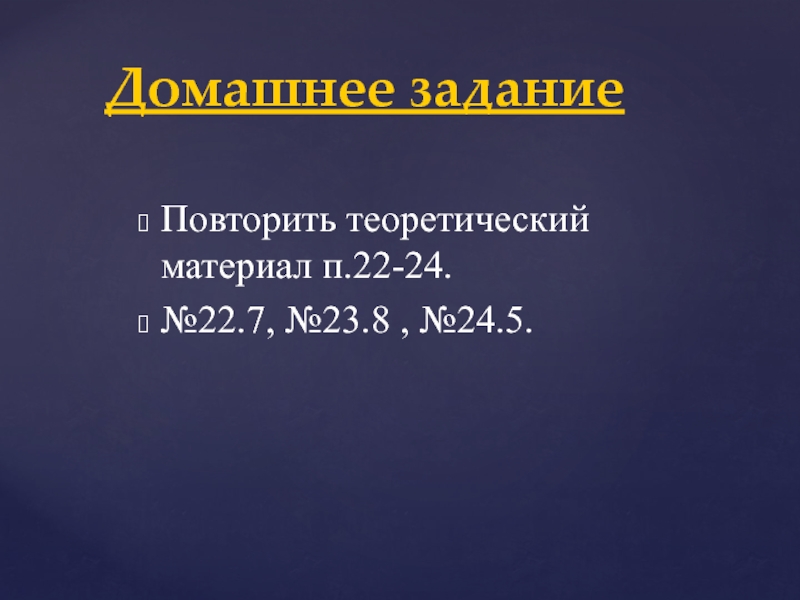 Домашнее задание

Повторить теоретический материал п.22-24.

№22.7, №23.8 , №24.5.